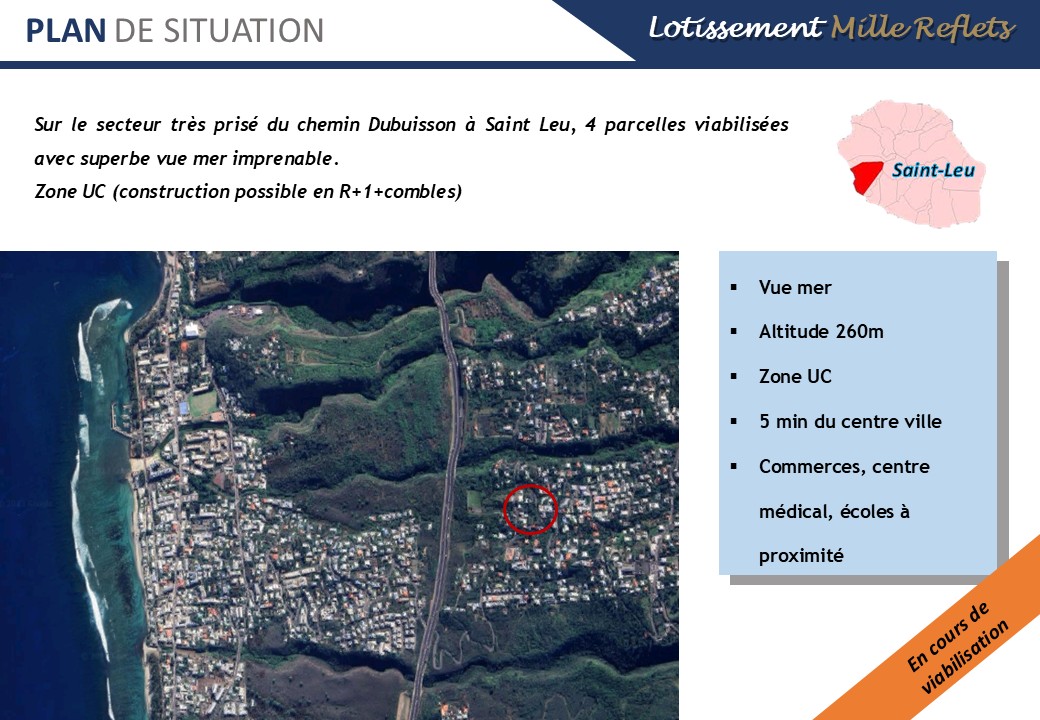 PLAN DE SITUATION

Lotissement Mille Reflets

Sur le secteur très prisé du chemin Dubuisson à Saint Leu, 4 parcelles viabilisées avec superbe vue mer imprenable.
Zone UC (construction possible en R+1+combles)

Saint-Leu

▪ Vue mer
▪ Altitude 260m
▪ Zone UC
▪ 5 min du centre ville
▪ Commerces, centre médical, écoles à proximité

En cours de viabilisation